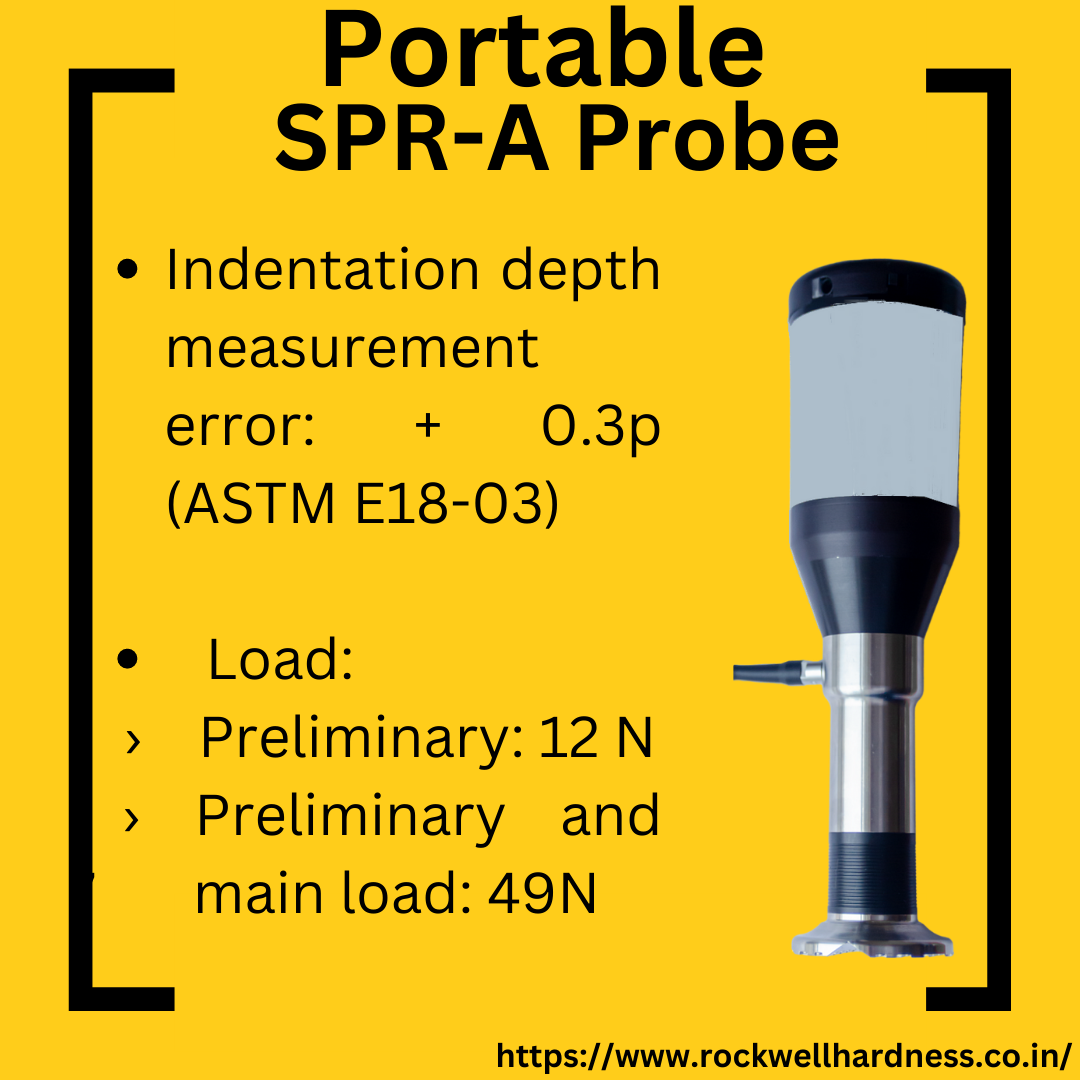 Portable
SPR-A Probe

• Indentation depth measurement error: + 0.3p (ASTM E18-03)

• Load:
› Preliminary: 12 N
› Preliminary and main load: 49N

https://www.rockwellhardness.co.in/